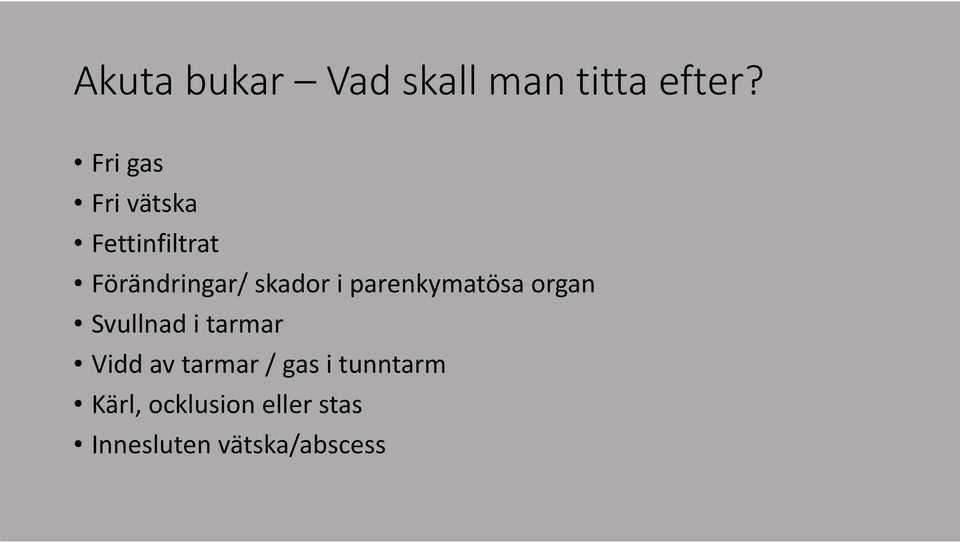 Akuta bukar – Vad skall man titta efter?

• Fri gas
• Fri vätska
• Fettinfiltrat
• Förändringar/ skador i parenkymatösa organ
• Svullnad i tarmar
• Vidd av tarmar / gas i tunntarm
• Kärl, ocklusion eller stas
• Innesluten vätska/abscess